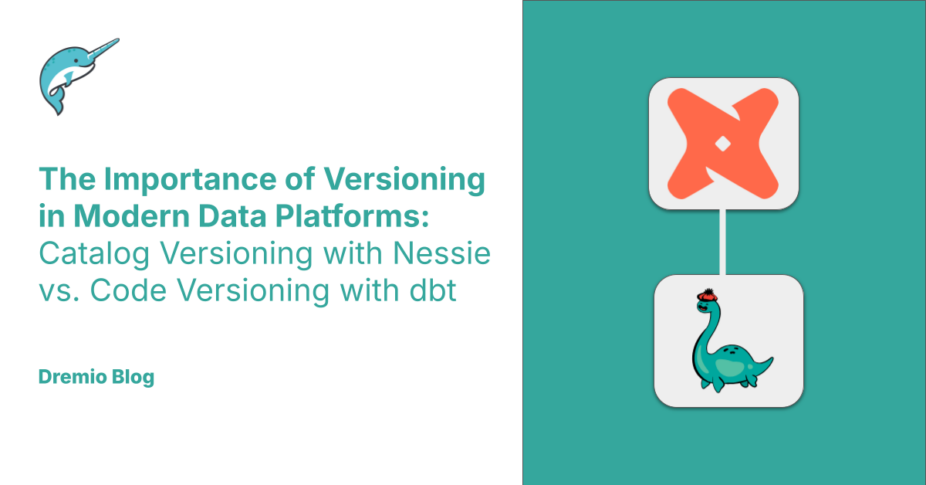 The Importance of Versioning in Modern Data Platforms: Catalog Versioning with Nessie vs. Code Versioning with dbt

Dremio Blog